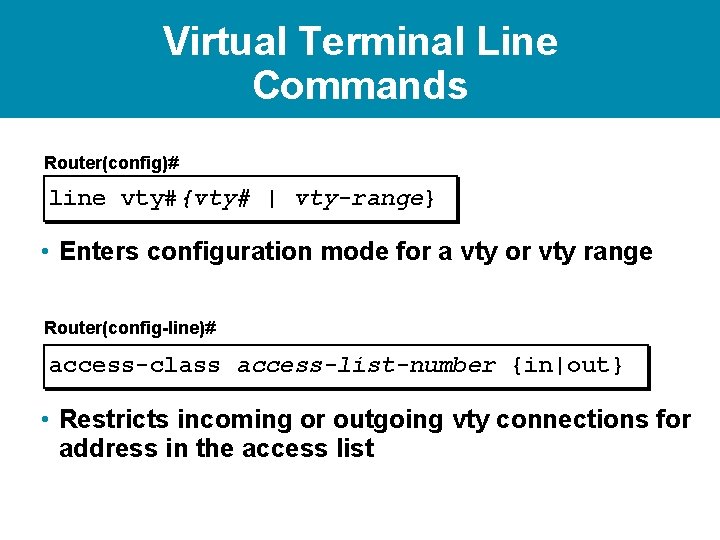 Virtual Terminal Line Commands

Router(config)#

line vty#{vty# | vty-range}

• Enters configuration mode for a vty or vty range

Router(config-line)#

access-class access-list-number {in|out}

• Restricts incoming or outgoing vty connections for address in the access list